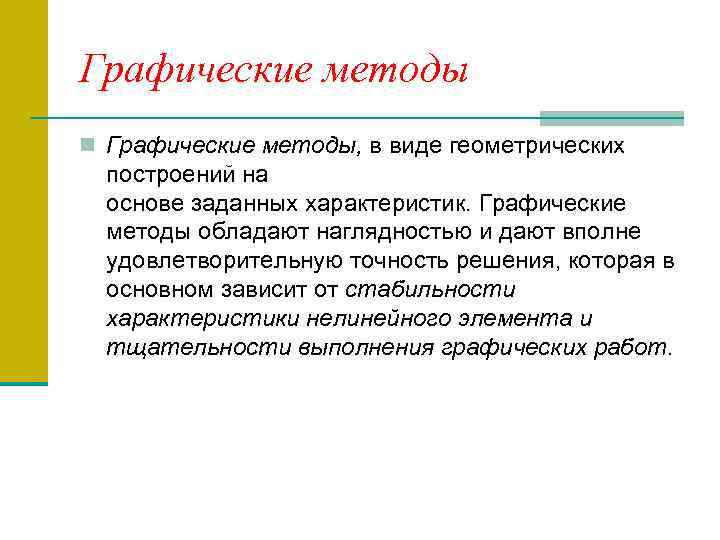 Графические методы

Графические методы, в виде геометрических построений на
основе заданных характеристик. Графические методы обладают наглядностью и дают вполне удовлетворительную точность решения, которая в основном зависит от стабильности характеристики нелинейного элемента и тщательности выполнения графических работ.